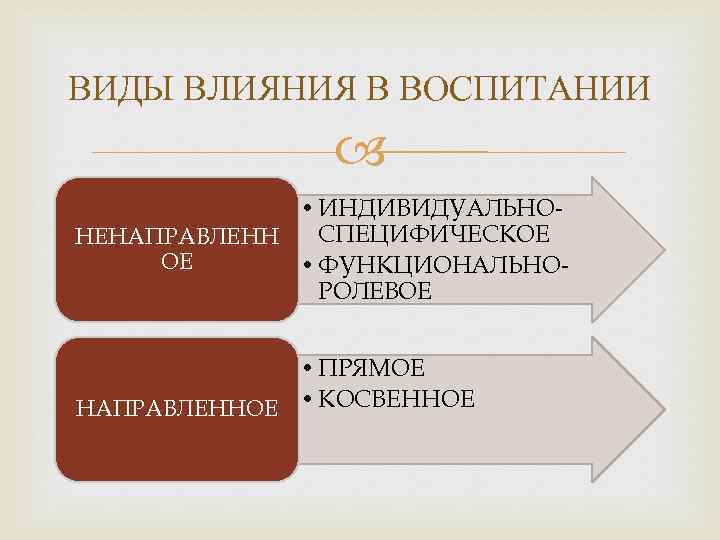 ВИДЫ ВЛИЯНИЯ В ВОСПИТАНИИ

НЕНАПРАВЛЕННОЕ

• ИНДИВИДУАЛЬНО-СПЕЦИФИЧЕСКОЕ
• ФУНКЦИОНАЛЬНО-РОЛЕВОЕ

НАПРАВЛЕННОЕ

• ПРЯМОЕ
• КОСВЕННОЕ